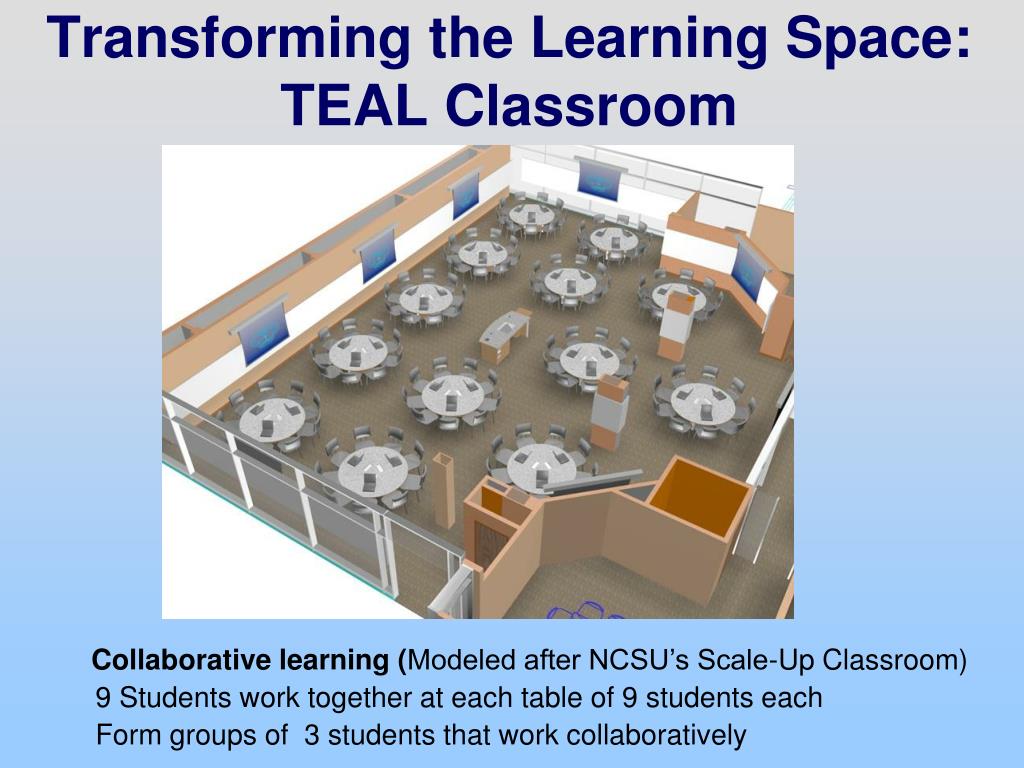 Transforming the Learning Space: TEAL Classroom

Collaborative learning (Modeled after NCSU's Scale-Up Classroom)
9 Students work together at each table of 9 students each
Form groups of 3 students that work collaboratively